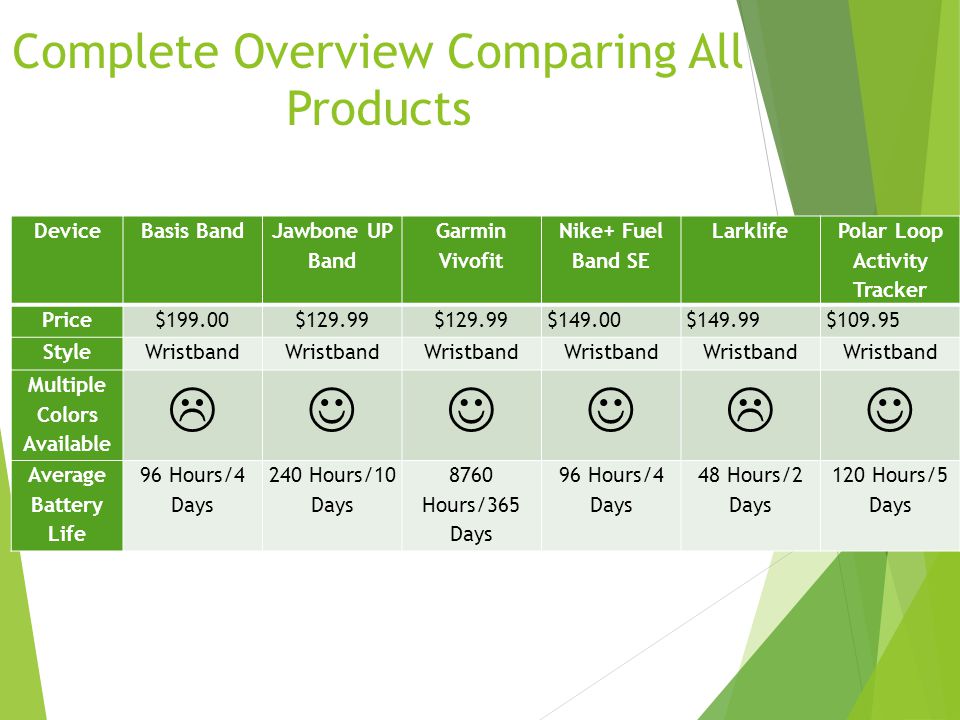 Complete Overview Comparing All Products

| Device | Basis Band | Jawbone UP Band | Garmin Vivofit | Nike+ Fuel Band SE | Larklife | Polar Loop Activity Tracker |
|---|---|---|---|---|---|---|
| Price | $199.00 | $129.99 | $129.99 | $149.00 | $149.99 | $109.95 |
| Style | Wristband | Wristband | Wristband | Wristband | Wristband | Wristband |
| Multiple Colors Available | ☹ | ☺ | ☺ | ☺ | ☹ | ☺ |
| Average Battery Life | 96 Hours/4 Days | 240 Hours/10 Days | 8760 Hours/365 Days | 96 Hours/4 Days | 48 Hours/2 Days | 120 Hours/5 Days |